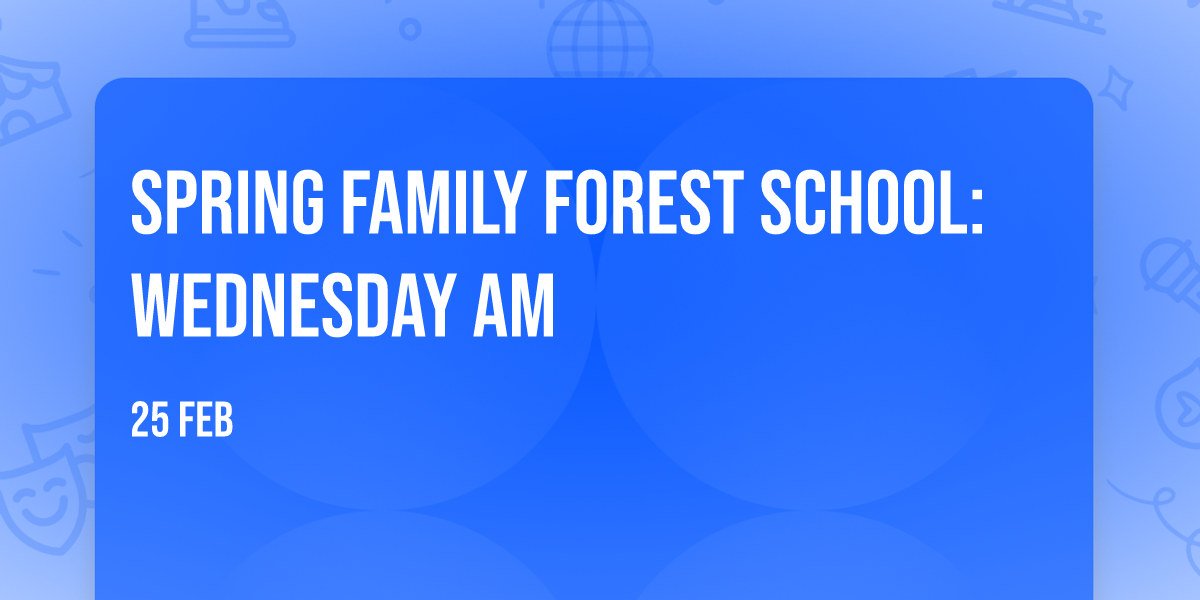 SPRING FAMILY FOREST SCHOOL: WEDNESDAY AM

25 FEB